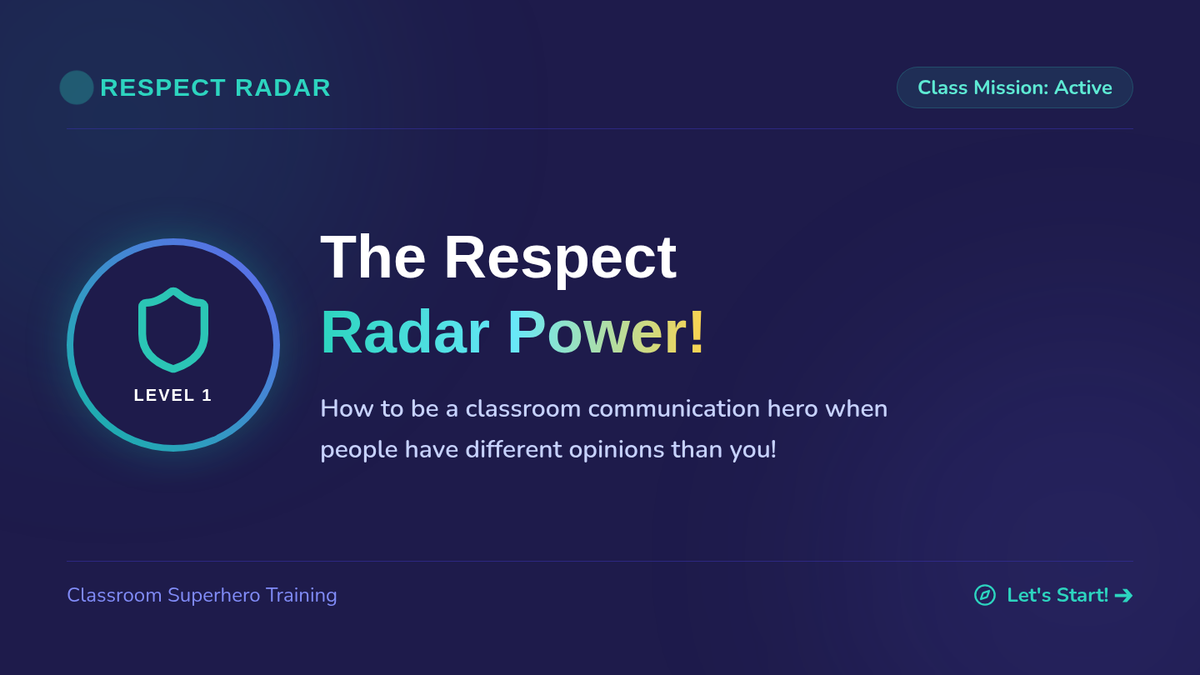 RESPECT RADAR

Class Mission: Active

LEVEL 1

The Respect Radar Power!

How to be a classroom communication hero when people have different opinions than you!

Classroom Superhero Training

Let's Start! ➔